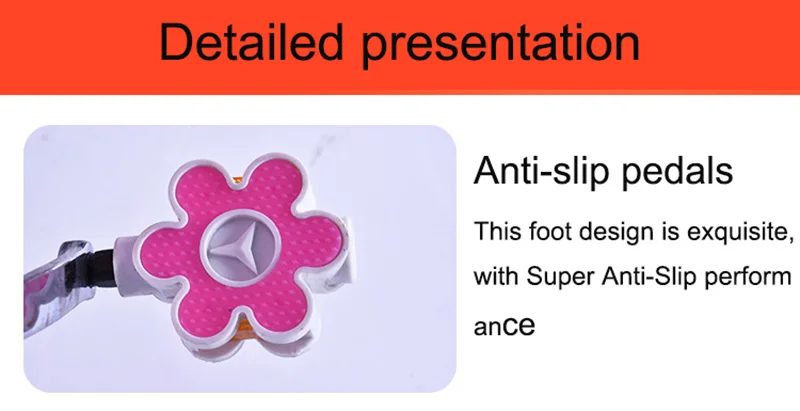 Detailed presentation

Anti-slip pedals

This foot design is exquisite, with Super Anti-Slip perform ance